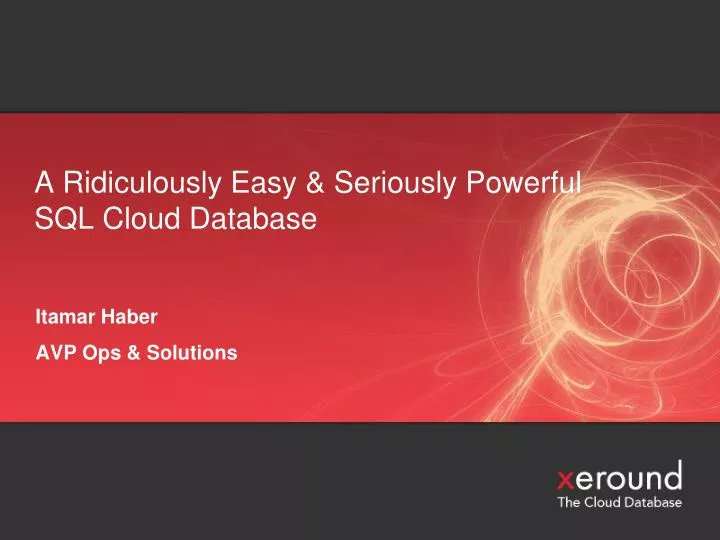 A Ridiculously Easy & Seriously Powerful SQL Cloud Database

Itamar Haber

AVP Ops & Solutions

xeround
The Cloud Database